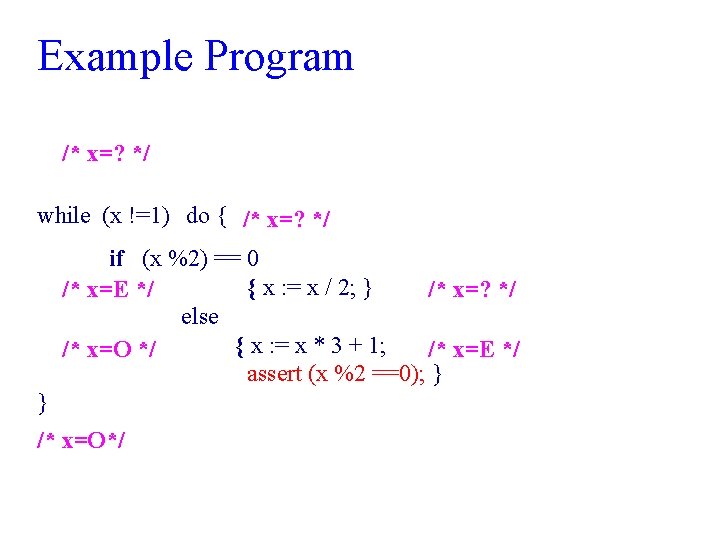 Example Program

/* x=? */

while (x !=1) do { /* x=? */

if (x %2) == 0

/* x=E */ { x := x / 2; } /* x=? */

else

/* x=O */ { x := x * 3 + 1; /* x=E */

assert (x %2 ==0); }

}

/* x=O*/